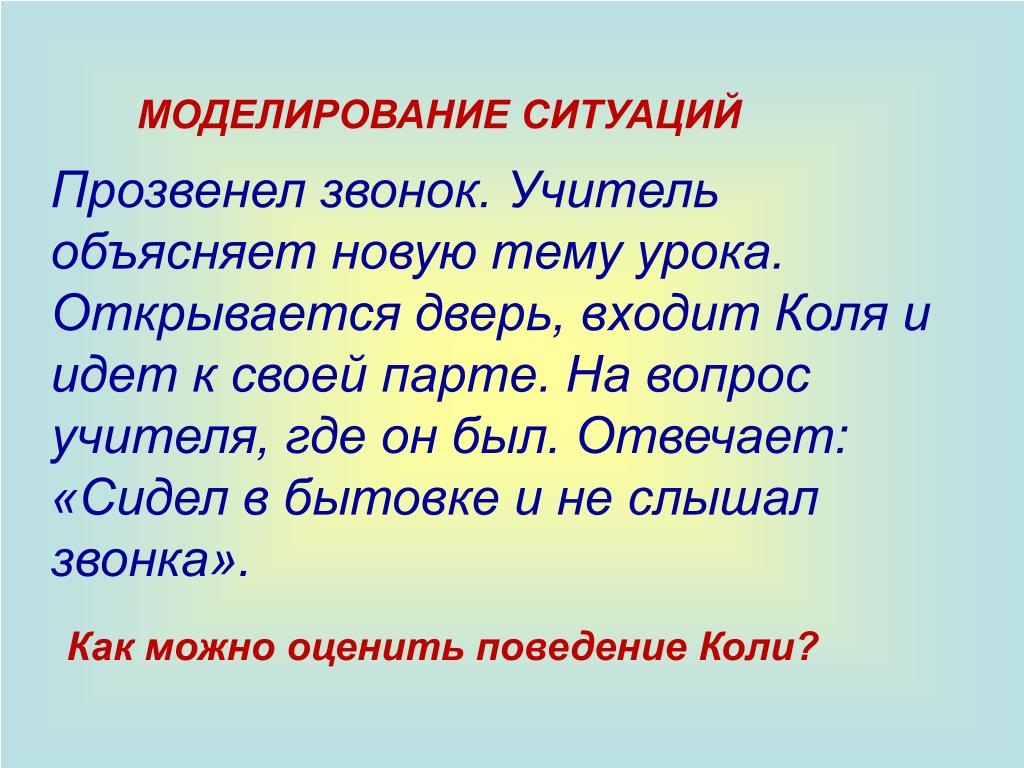 МОДЕЛИРОВАНИЕ СИТУАЦИЙ

Прозвенел звонок. Учитель объясняет новую тему урока. Открывается дверь, входит Коля и идет к своей парте. На вопрос учителя, где он был. Отвечает: «Сидел в бытовке и не слышал звонка».

Как можно оценить поведение Коли?